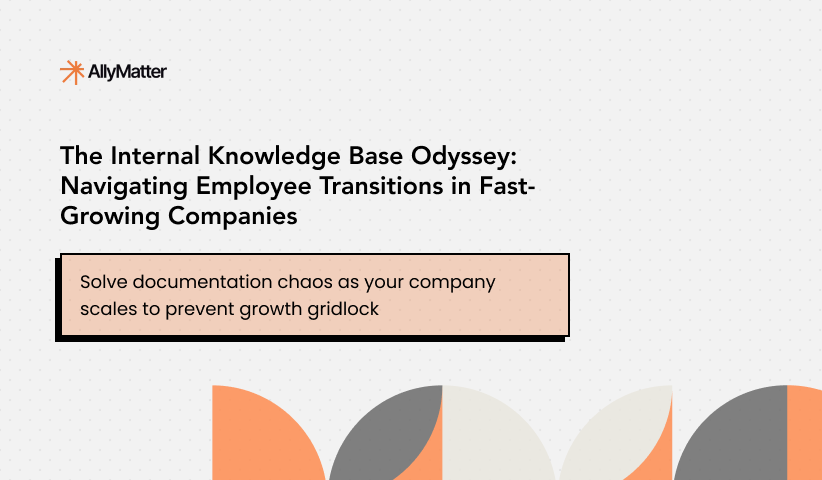 AllyMatter

The Internal Knowledge Base Odyssey: Navigating Employee Transitions in Fast-Growing Companies

Solve documentation chaos as your company scales to prevent growth gridlock